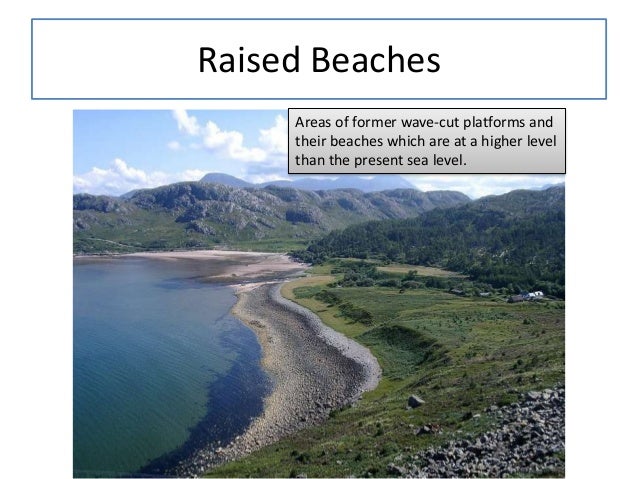 Raised Beaches

Areas of former wave-cut platforms and their beaches which are at a higher level than the present sea level.